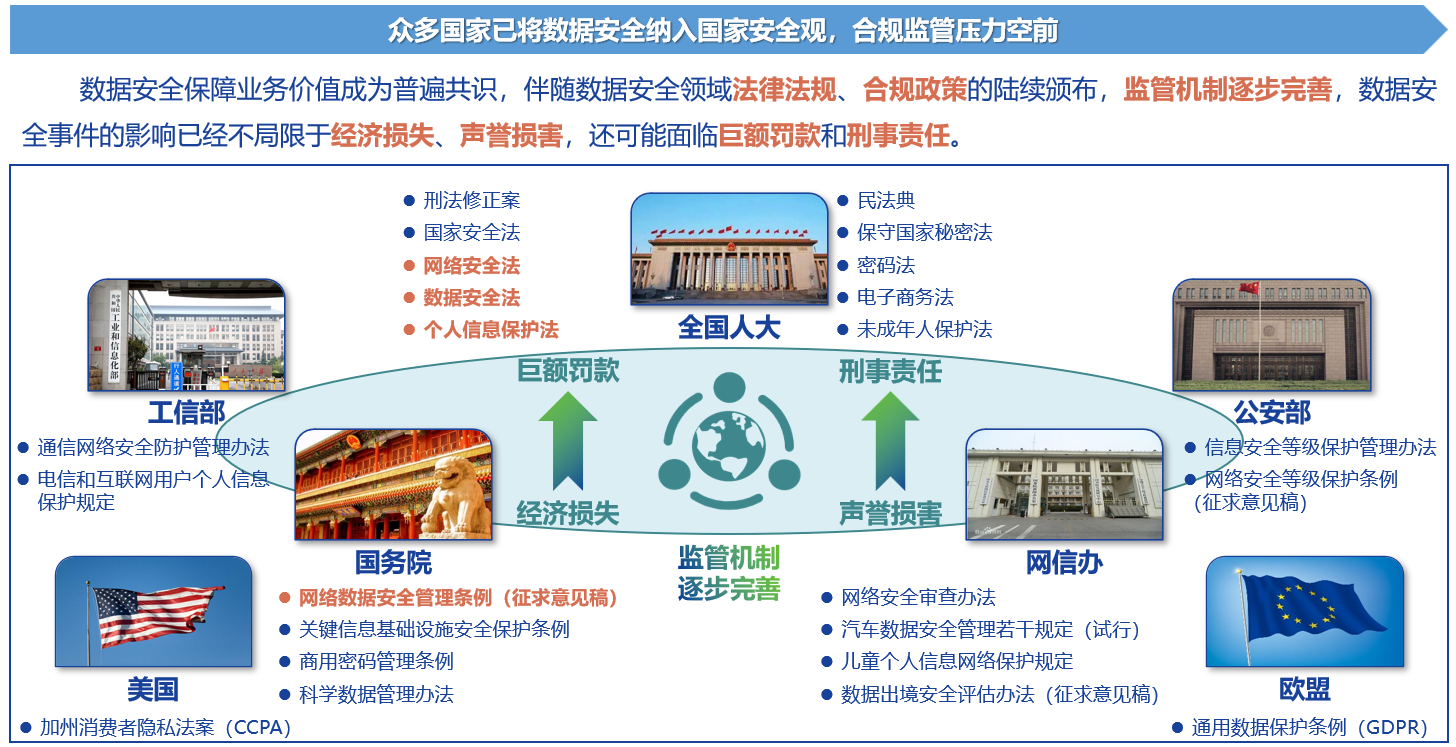 众多国家已将数据安全纳入国家安全观，合规监管压力空前

数据安全保障业务价值成为普遍共识，伴随数据安全领域法律法规、合规政策的陆续颁布，监管机制逐步完善，数据安全事件的影响已经不局限于经济损失、声誉损害，还可能面临巨额罚款和刑事责任。

● 刑法修正案
● 国家安全法
● 网络安全法
● 数据安全法
● 个人信息保护法

全国人大

● 民法典
● 保守国家秘密法
● 密码法
● 电子商务法
● 未成年人保护法

工业和信息化部

工信部
● 通信网络安全防护管理办法
● 电信和互联网用户个人信息保护规定

巨额罚款
刑事责任
经济损失
声誉损害
监管机制逐步完善

公安部
● 信息安全等级保护管理办法
● 网络安全等级保护条例（征求意见稿）

国务院
● 网络数据安全管理条例（征求意见稿）
● 关键信息基础设施安全保护条例
● 商用密码管理条例
● 科学数据管理办法

网信办
● 网络安全审查办法
● 汽车数据安全管理若干规定（试行）
● 儿童个人信息网络保护规定
● 数据出境安全评估办法（征求意见稿）

美国
● 加州消费者隐私法案（CCPA）

欧盟
● 通用数据保护条例（GDPR）